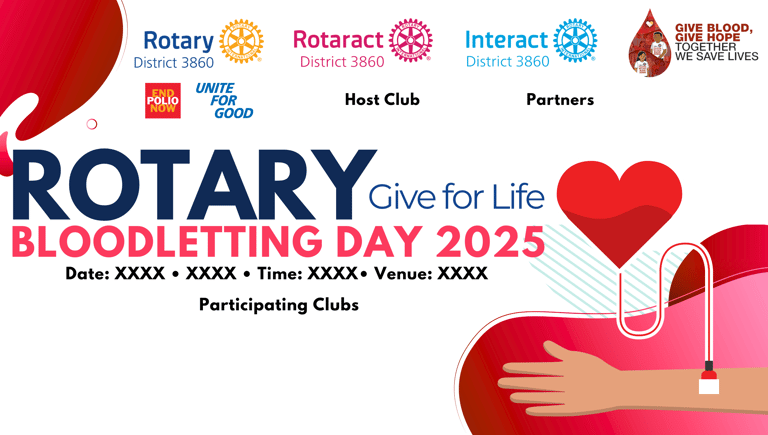 Rotary
District 3860

Rotaract
District 3860

Interact
District 3860

GIVE BLOOD, GIVE HOPE
TOGETHER WE SAVE LIVES

END POLIO NOW

UNITE FOR GOOD

Host Club

Partners

ROTARY Give for Life

BLOODLETTING DAY 2025

Date: XXXX • XXXX • Time: XXXX• Venue: XXXX

Participating Clubs